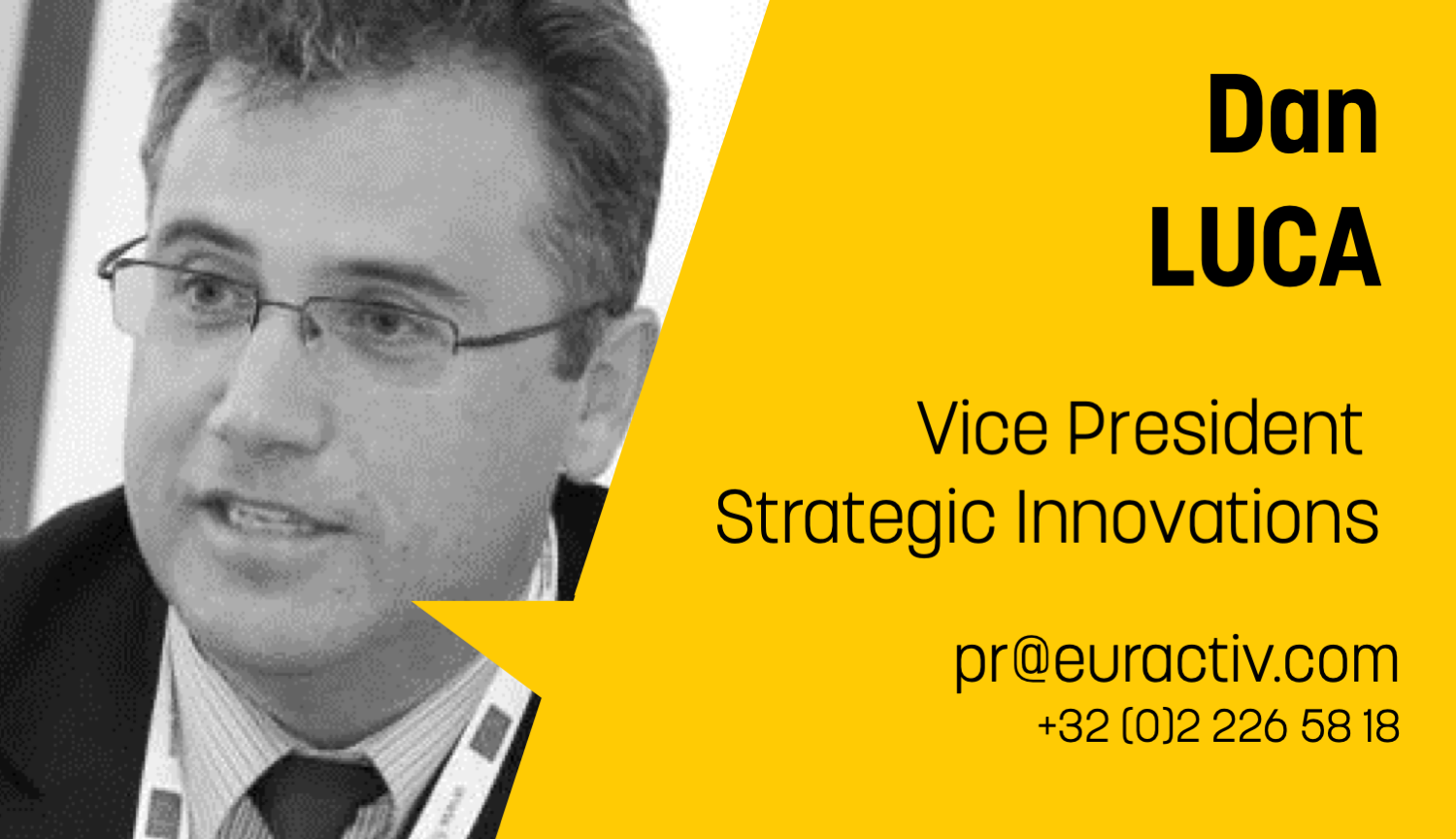 Dan
LUCA

Vice President
Strategic Innovations

pr@euractiv.com
+32 (0)2 226 58 18